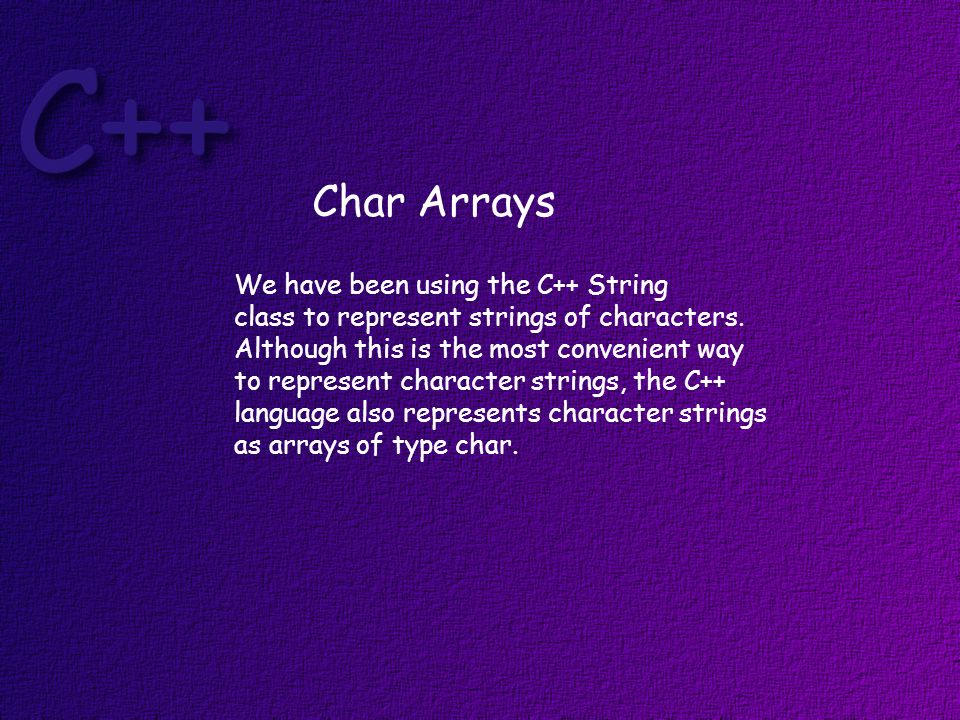 C++

Char Arrays

We have been using the C++ String class to represent strings of characters. Although this is the most convenient way to represent character strings, the C++ language also represents character strings as arrays of type char.